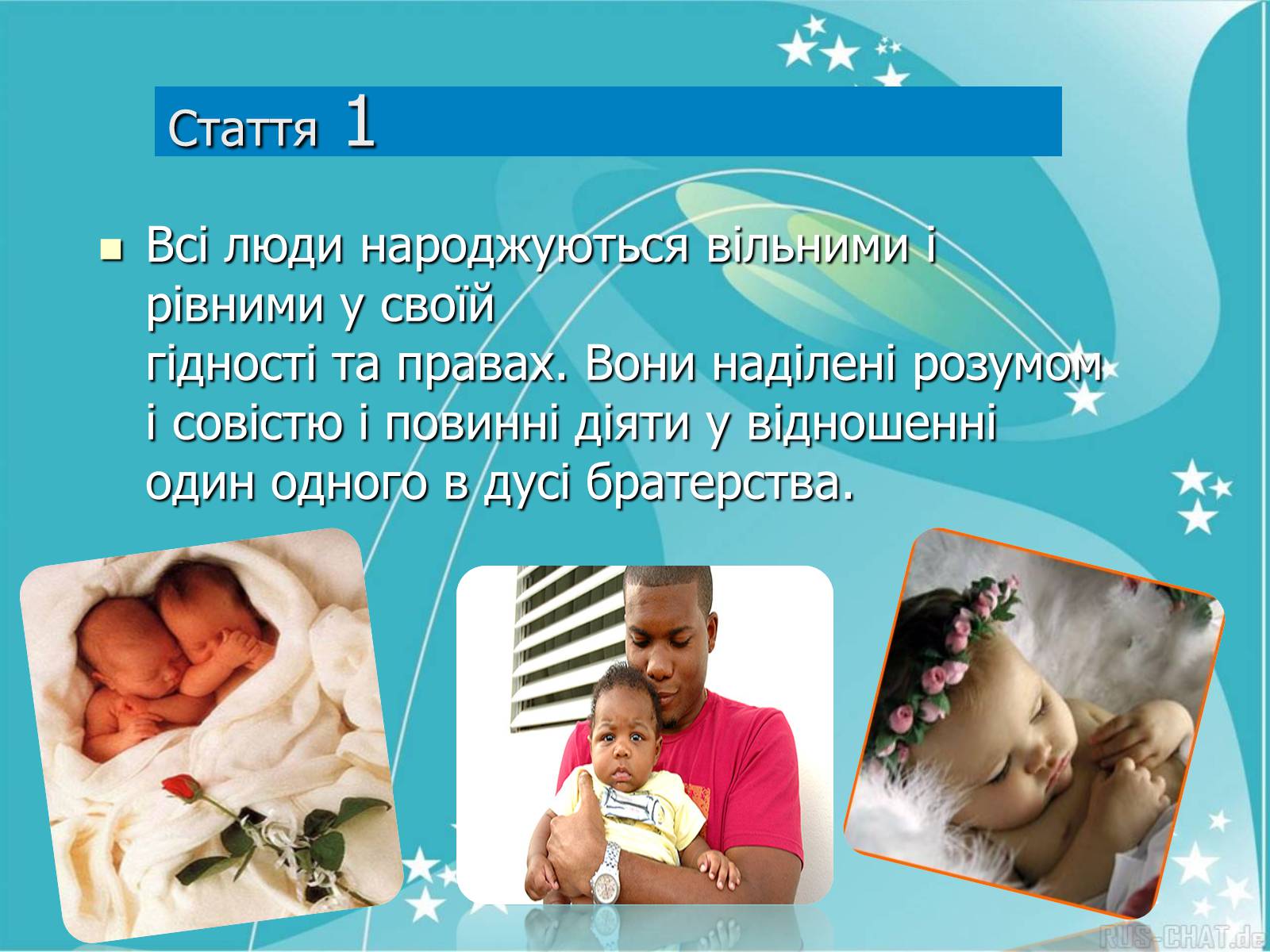 Стаття 1

Всі люди народжуються вільними і рівними у своїй гідності та правах. Вони наділені розумом і совістю і повинні діяти у відношенні один одного в дусі братерства.

RUS-CHAT.de